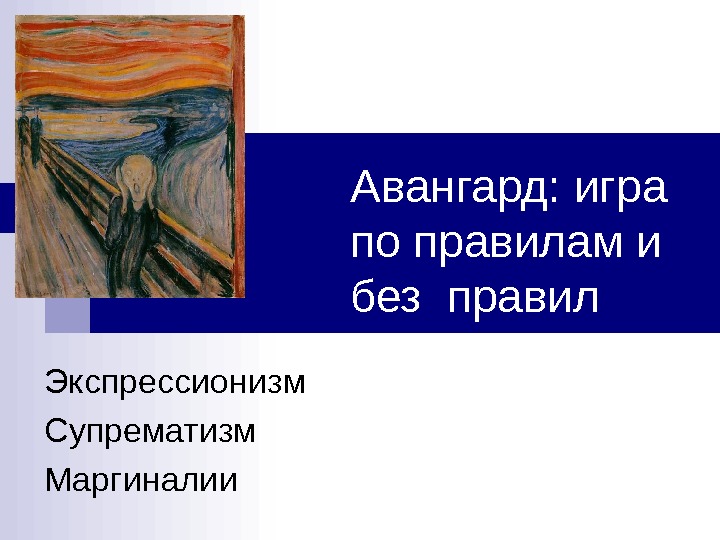 Авангард: игра по правилам и без правил

Экспрессионизм

Супрематизм

Маргиналии